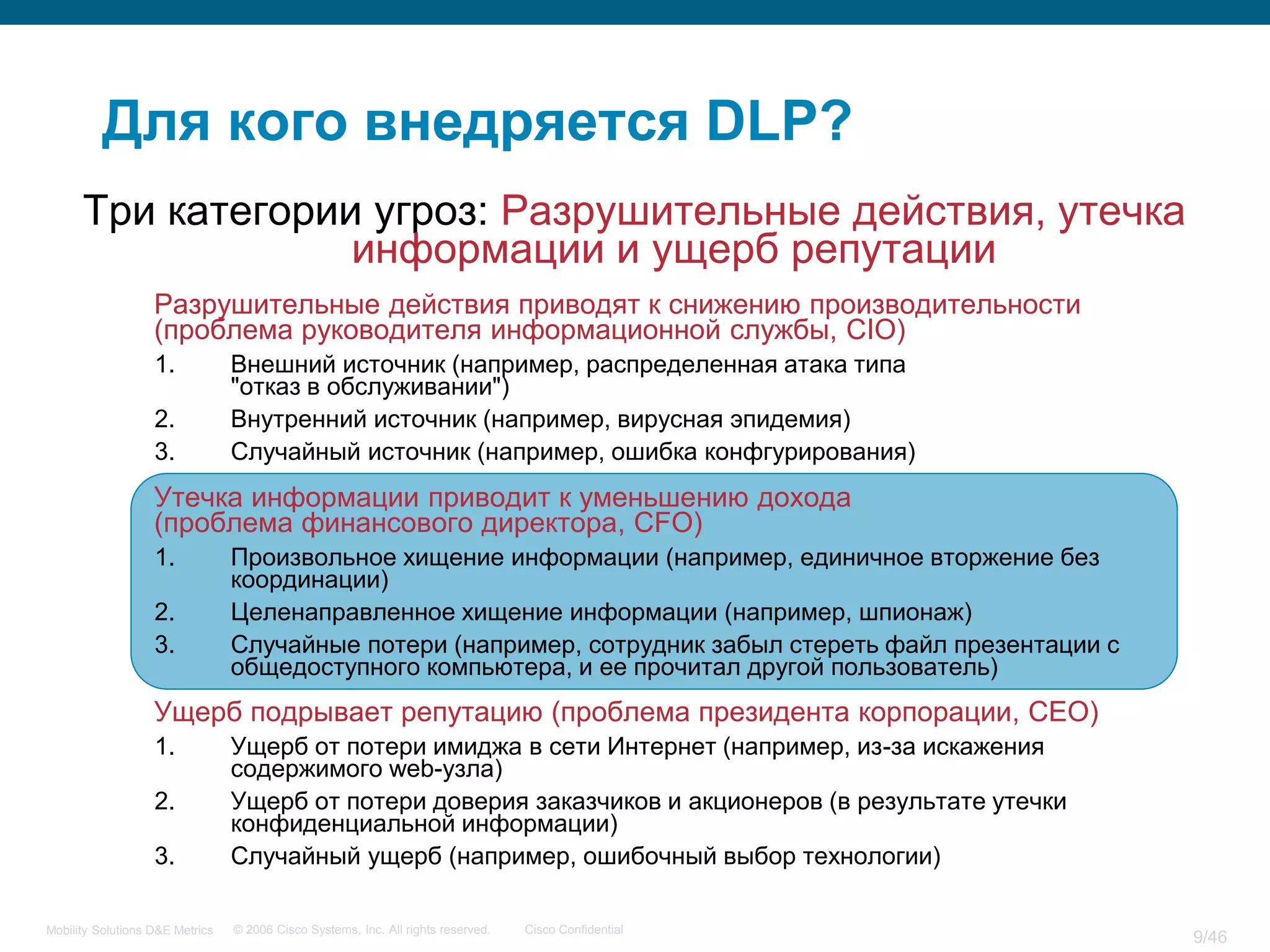 Для кого внедряется DLP?

Три категории угроз: Разрушительные действия, утечка информации и ущерб репутации

Разрушительные действия приводят к снижению производительности (проблема руководителя информационной службы, CIO)

1. Внешний источник (например, распределенная атака типа "отказ в обслуживании")
2. Внутренний источник (например, вирусная эпидемия)
3. Случайный источник (например, ошибка конфгурирования)

Утечка информации приводит к уменьшению дохода (проблема финансового директора, CFO)

1. Произвольное хищение информации (например, единичное вторжение без координации)
2. Целенаправленное хищение информации (например, шпионаж)
3. Случайные потери (например, сотрудник забыл стереть файл презентации с общедоступного компьютера, и ее прочитал другой пользователь)

Ущерб подрывает репутацию (проблема президента корпорации, CEO)

1. Ущерб от потери имиджа в сети Интернет (например, из-за искажения содержимого web-узла)
2. Ущерб от потери доверия заказчиков и акционеров (в результате утечки конфиденциальной информации)
3. Случайный ущерб (например, ошибочный выбор технологии)

Mobility Solutions D&E Metrics © 2006 Cisco Systems, Inc. All rights reserved. Cisco Confidential 9/46